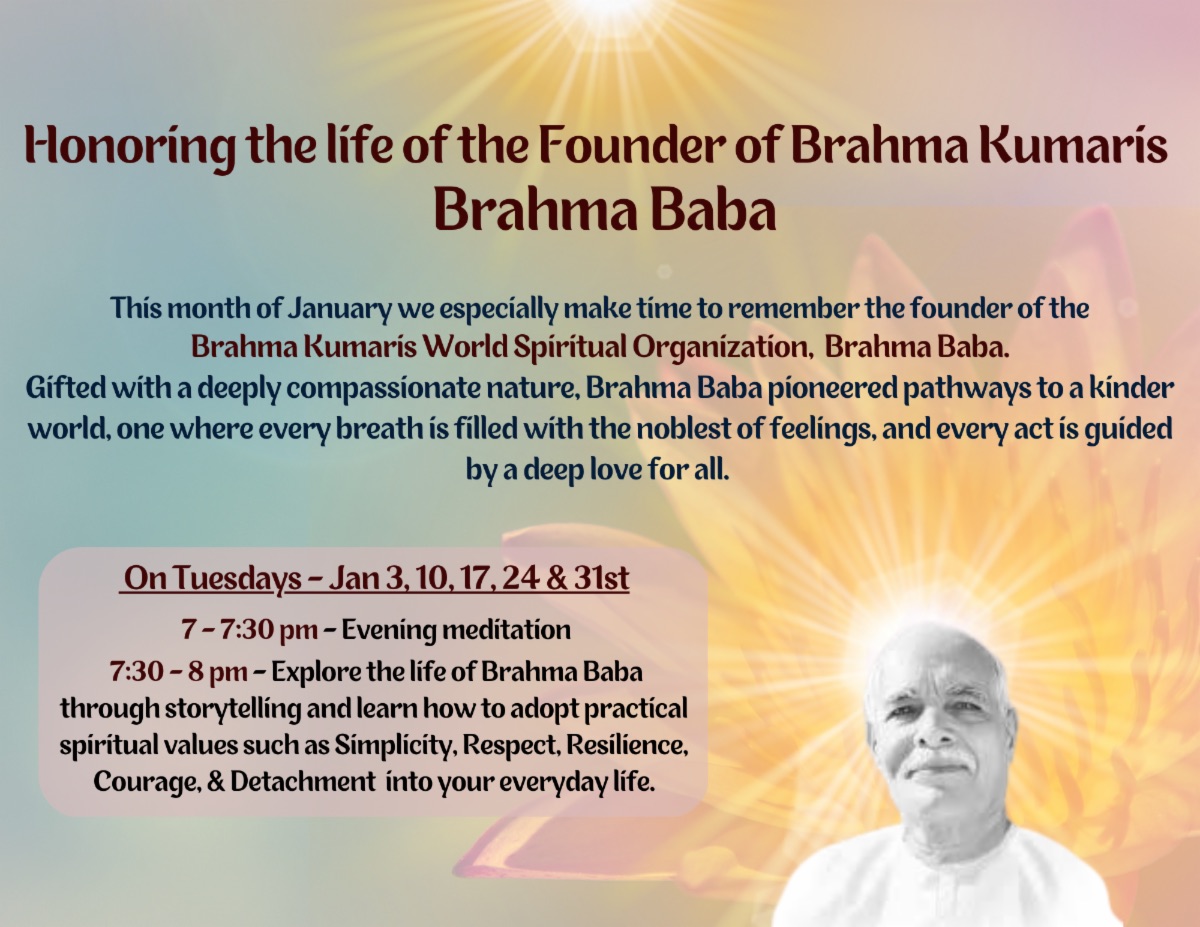 Honoring the life of the Founder of Brahma Kumaris
Brahma Baba

This month of January we especially make time to remember the founder of the Brahma Kumaris World Spiritual Organization, Brahma Baba.
Gifted with a deeply compassionate nature, Brahma Baba pioneered pathways to a kinder world, one where every breath is filled with the noblest of feelings, and every act is guided by a deep love for all.

On Tuesdays - Jan 3, 10, 17, 24 & 31st

7 - 7:30 pm - Evening meditation
7:30 - 8 pm - Explore the life of Brahma Baba through storytelling and learn how to adopt practical spiritual values such as Simplicity, Respect, Resilience, Courage, & Detachment into your everyday life.